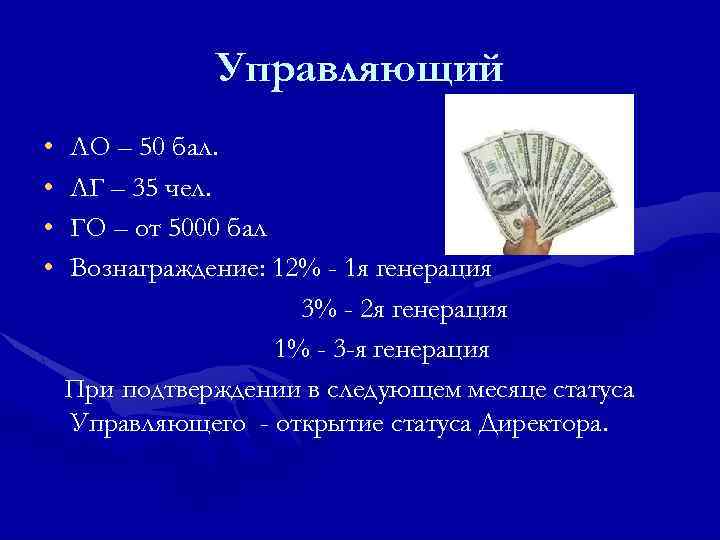 Управляющий

• ЛО – 50 бал.
• ЛГ – 35 чел.
• ГО – от 5000 бал
• Вознаграждение: 12% - 1я генерация

3% - 2я генерация

1% - 3-я генерация

При подтверждении в следующем месяце статуса Управляющего - открытие статуса Директора.